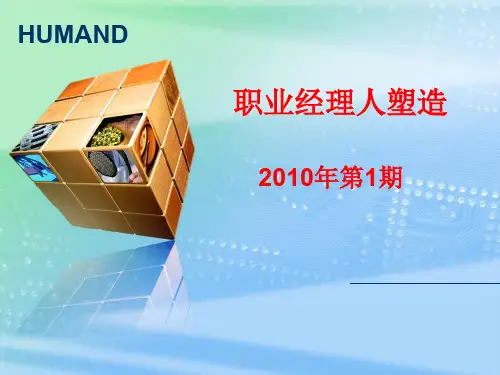 HUMAND

职业经理人塑造

2010年第1期